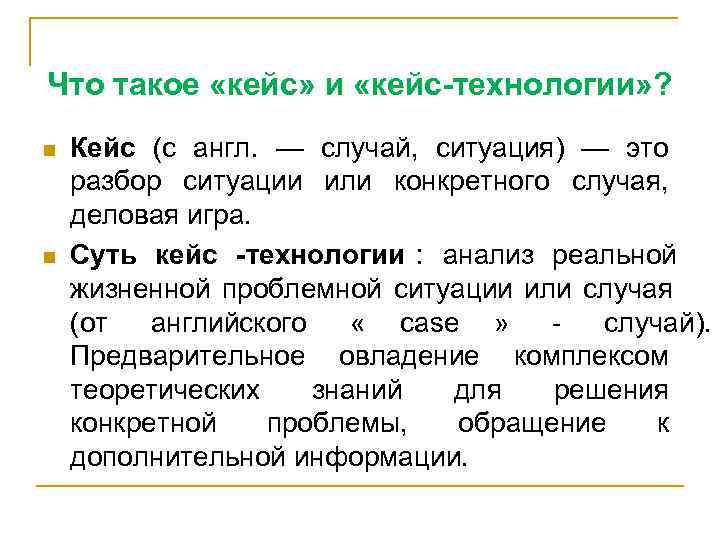 Что такое «кейс» и «кейс-технологии»?

Кейс (с англ. — случай, ситуация) — это разбор ситуации или конкретного случая, деловая игра.

Суть кейс -технологии : анализ реальной жизненной проблемной ситуации или случая (от английского « case » - случай). Предварительное овладение комплексом теоретических знаний для решения конкретной проблемы, обращение к дополнительной информации.